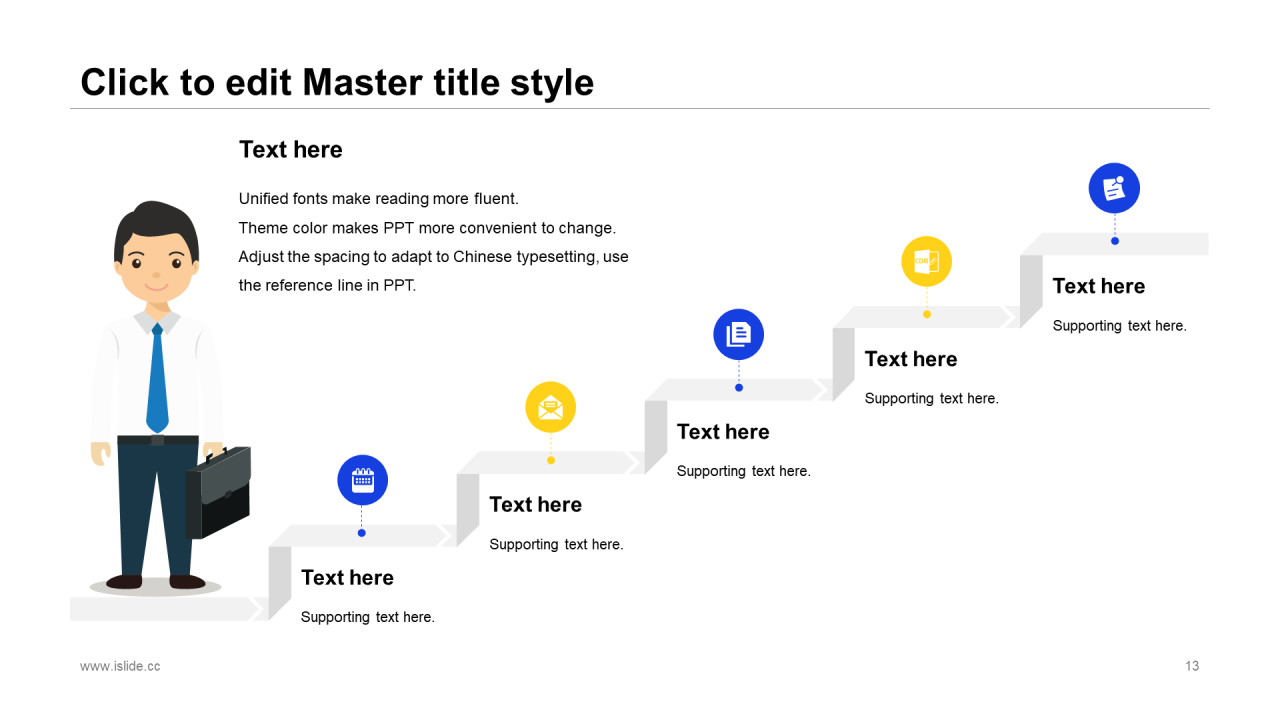 Click to edit Master title style

Text here

Unified fonts make reading more fluent.
Theme color makes PPT more convenient to change.
Adjust the spacing to adapt to Chinese typesetting, use the reference line in PPT.

Text here

Supporting text here.

Text here

Supporting text here.

Text here

Supporting text here.

Text here

Supporting text here.

Text here

Supporting text here.

www.islide.cc

13